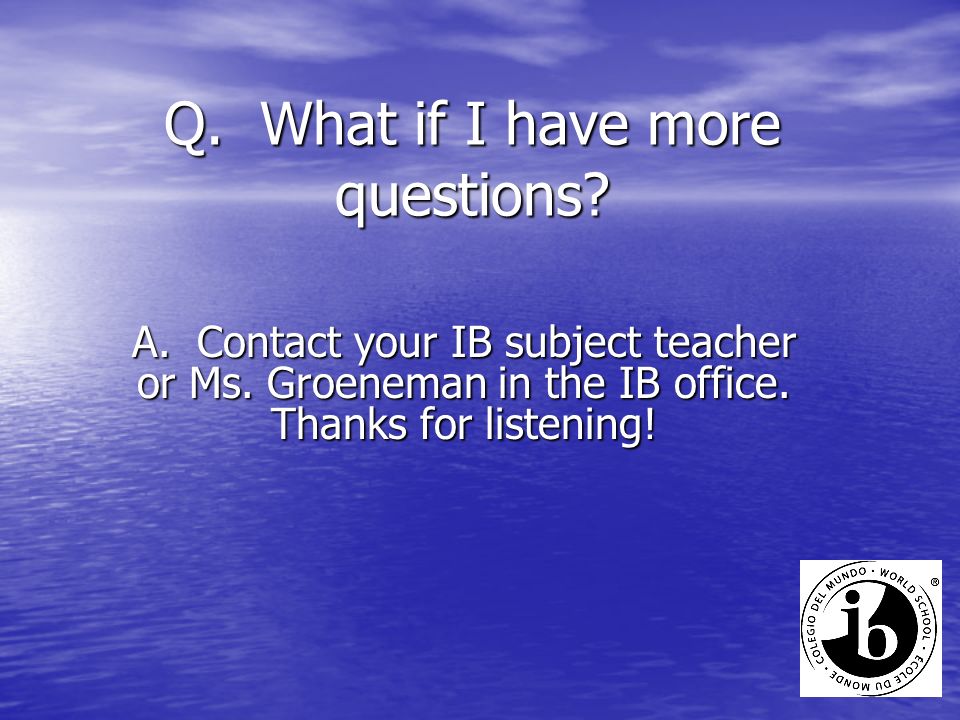 Q. What if I have more questions?

A. Contact your IB subject teacher or Ms. Groeneman in the IB office. Thanks for listening!

COLEGIO DEL MUNDO · WORLD SCHOOL · ECOLE DU MONDE ·
ib
®